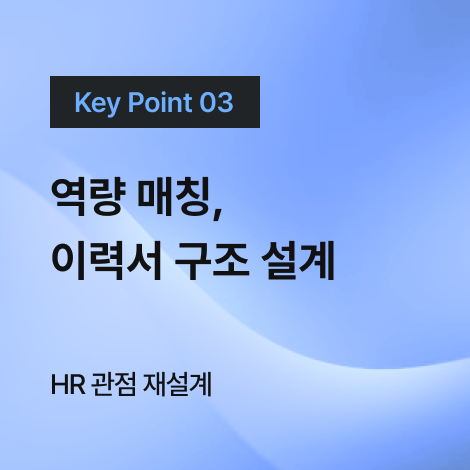 Key Point 03

역량 매칭,
이력서 구조 설계

HR 관점 재설계